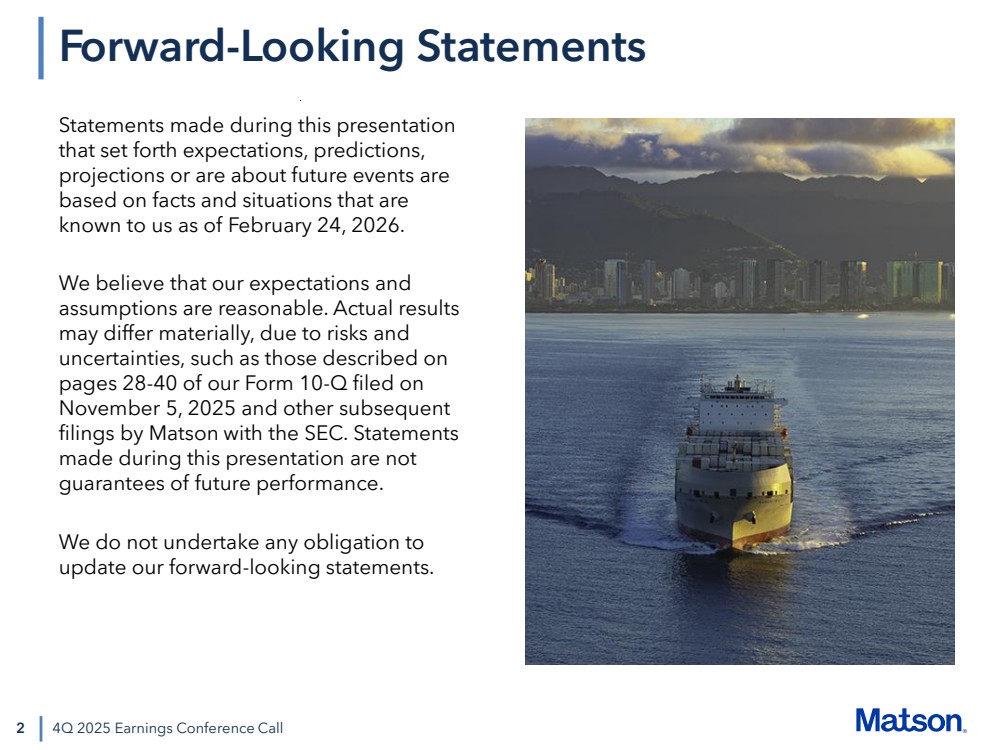 Forward-Looking Statements

Statements made during this presentation that set forth expectations, predictions, projections or are about future events are based on facts and situations that are known to us as of February 24, 2026.

We believe that our expectations and assumptions are reasonable. Actual results may differ materially, due to risks and uncertainties, such as those described on pages 28-40 of our Form 10-Q filed on November 5, 2025 and other subsequent filings by Matson with the SEC. Statements made during this presentation are not guarantees of future performance.

We do not undertake any obligation to update our forward-looking statements.

2 4Q 2025 Earnings Conference Call

Matson.